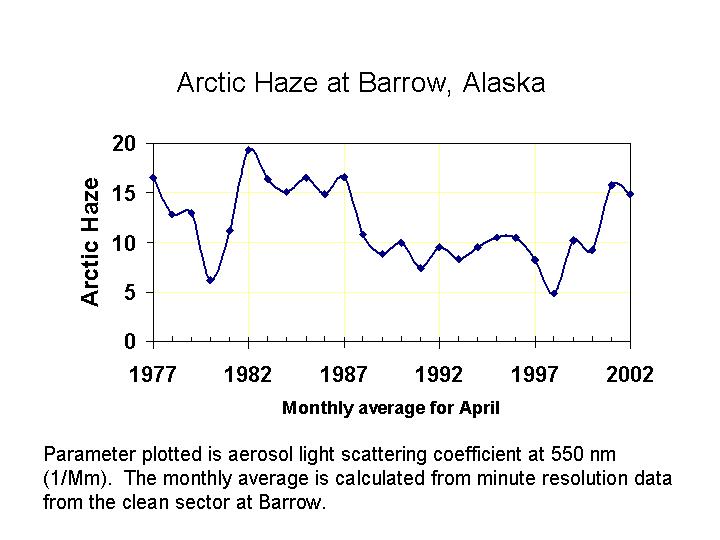 Arctic Haze at Barrow, Alaska

Arctic Haze

20
15
10
5
0

1977
1982
1987
1992
1997
2002

Monthly average for April

Parameter plotted is aerosol light scattering coefficient at 550 nm (1/Mm). The monthly average is calculated from minute resolution data from the clean sector at Barrow.